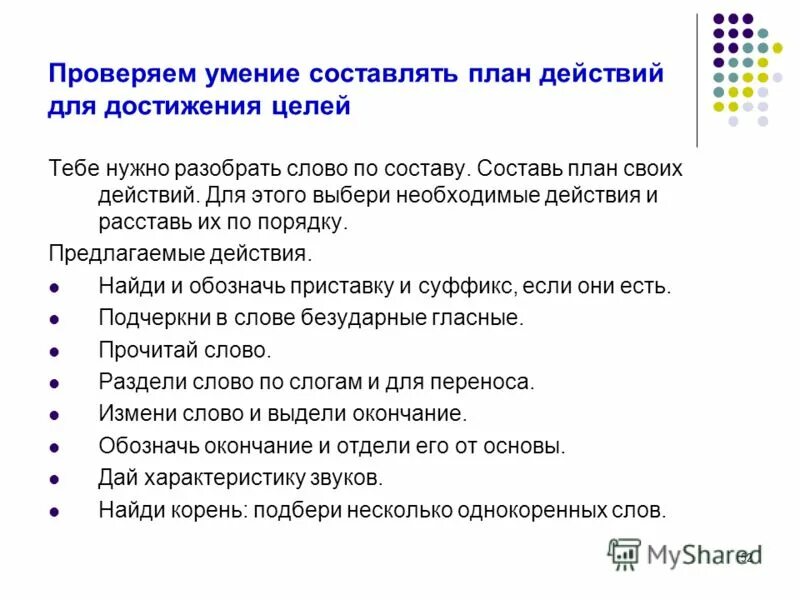 Проверяем умение составлять план действий для достижения целей

Тебе нужно разобрать слово по составу. Составь план своих действий. Для этого выбери необходимые действия и расставь их по порядку.

Предлагаемые действия.

- Найди и обозначь приставку и суффикс, если они есть.
- Подчеркни в слове безударные гласные.
- Прочитай слово.
- Раздели слово по слогам и для переноса.
- Измени слово и выдели окончание.
- Обозначь окончание и отдели его от основы.
- Дай характеристику звуков.
- Найди корень: подбери несколько однокоренных слов.

MyShared

12